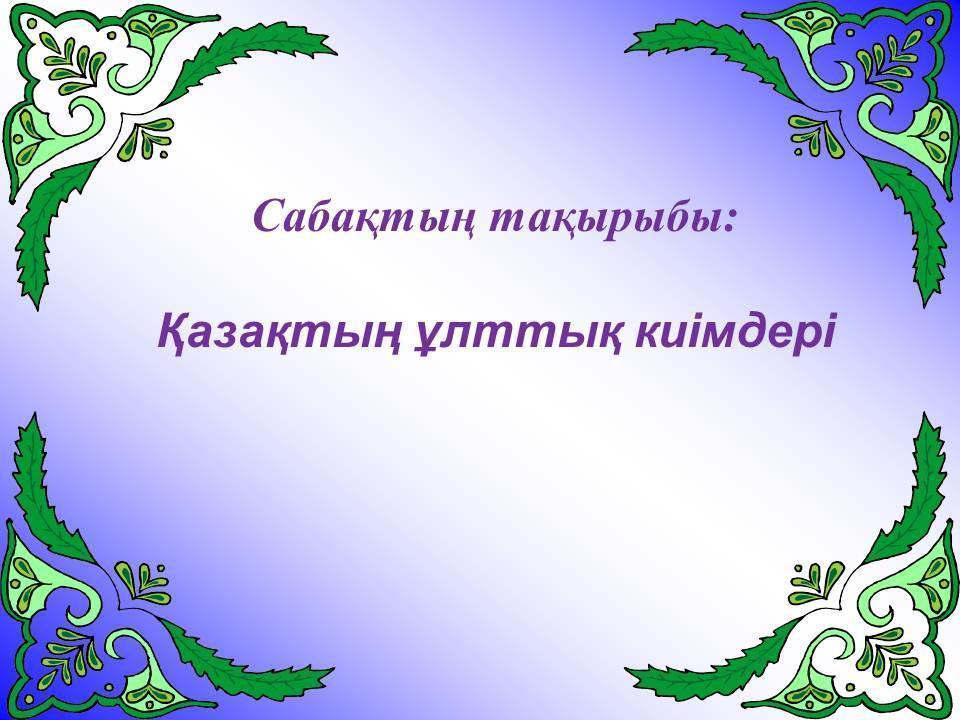 Сабақтың тақырыбы:

Қазақтың ұлттық киімдері